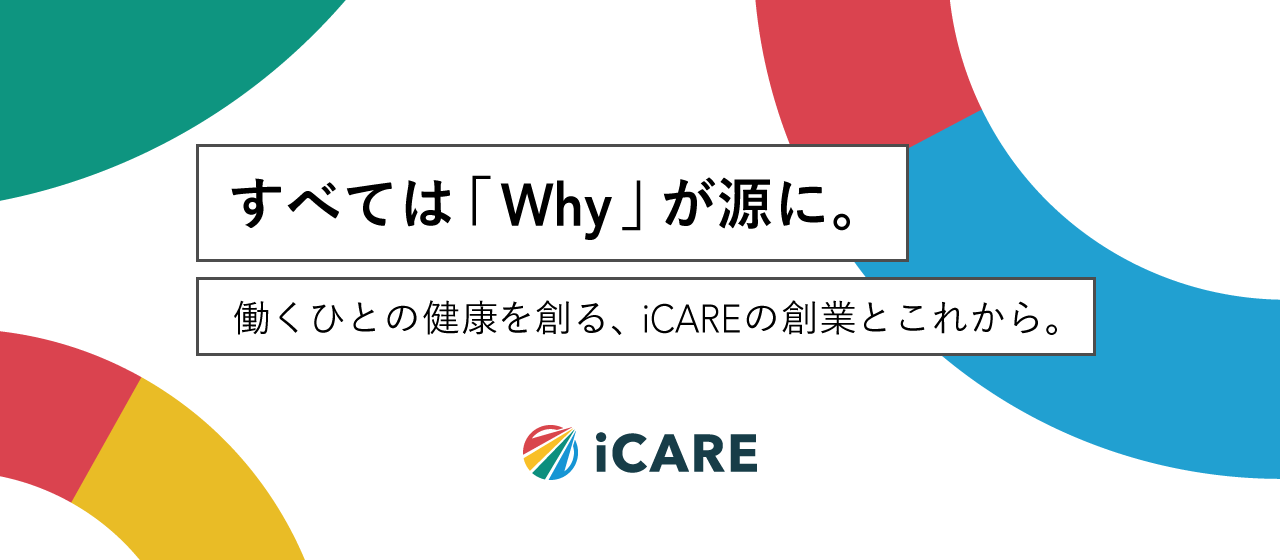 すべては「Why」が源に。

働くひとの健康を創る、iCAREの創業とこれから。

iCARE